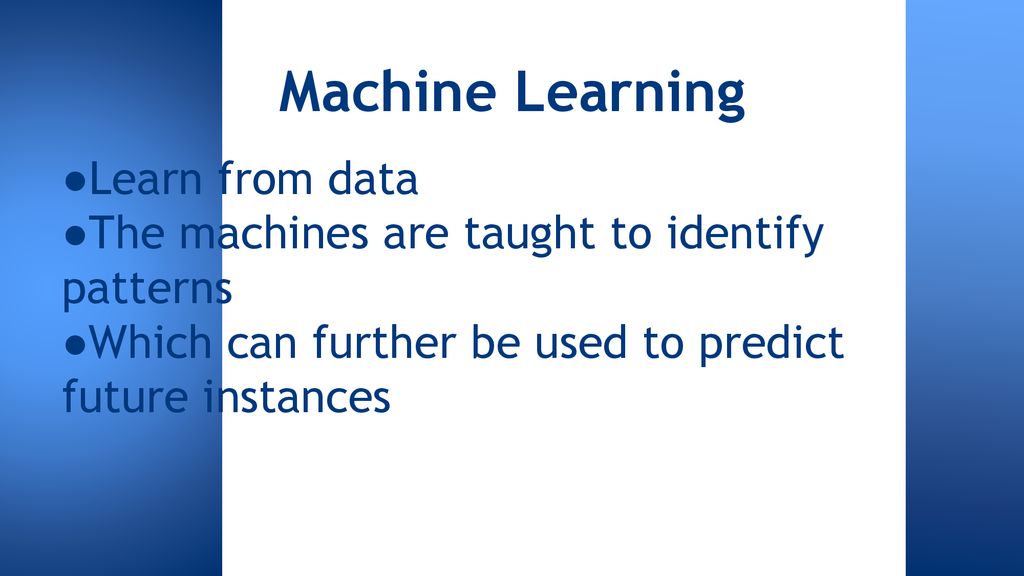 Machine Learning

●Learn from data
●The machines are taught to identify patterns
●Which can further be used to predict future instances